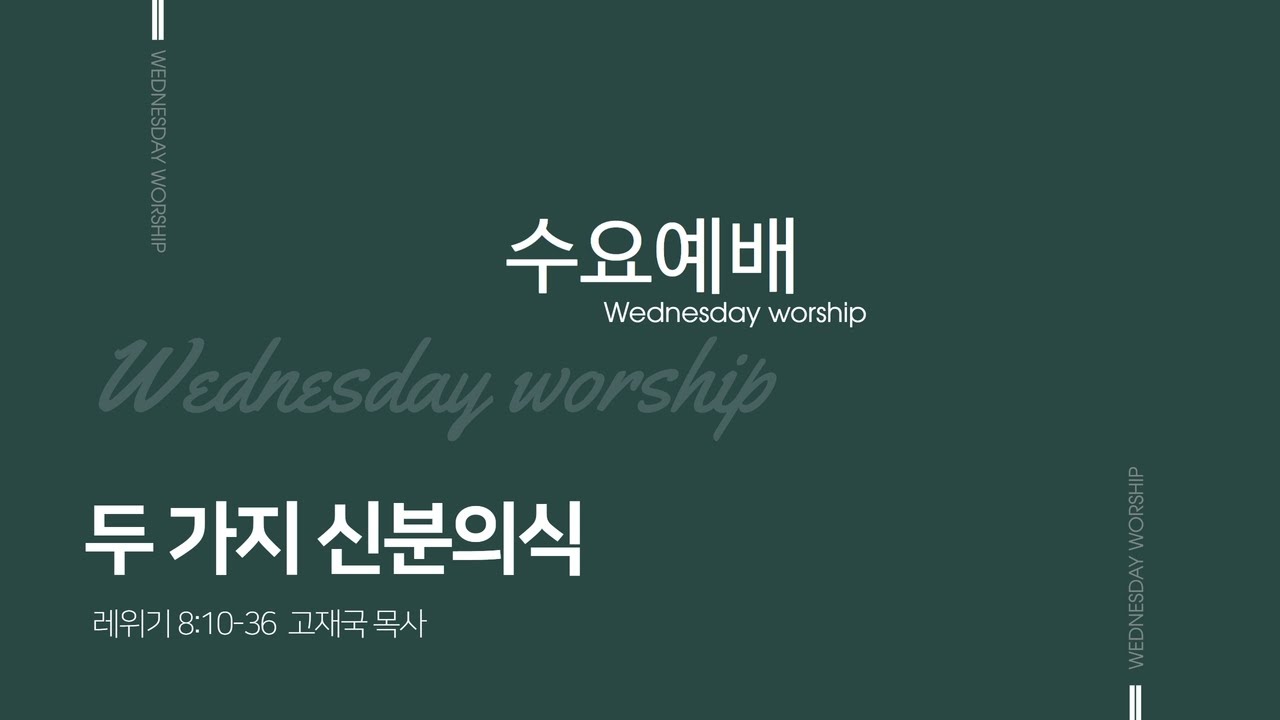 WEDNESDAY WORSHIP

수요예배
Wednesday worship

Wednesday worship

두 가지 신분의식

레위기 8:10-36 고재국 목사

WEDNESDAY WORSHIP